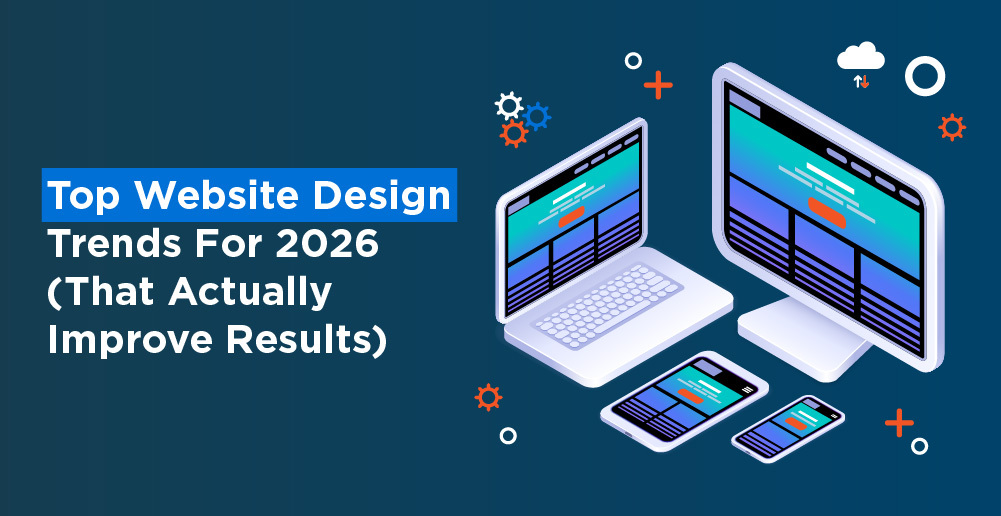 Top Website Design Trends For 2026 (That Actually Improve Results)